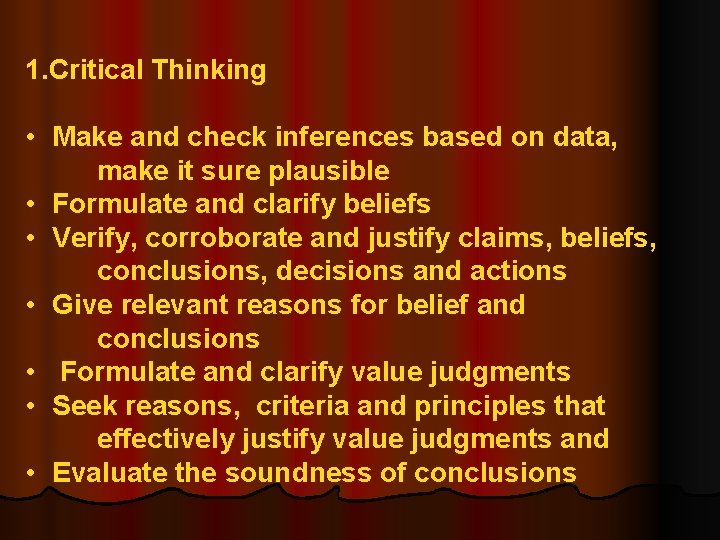 1.Critical Thinking

• Make and check inferences based on data, make it sure plausible
• Formulate and clarify beliefs
• Verify, corroborate and justify claims, beliefs, conclusions, decisions and actions
• Give relevant reasons for belief and conclusions
• Formulate and clarify value judgments
• Seek reasons, criteria and principles that effectively justify value judgments and
• Evaluate the soundness of conclusions